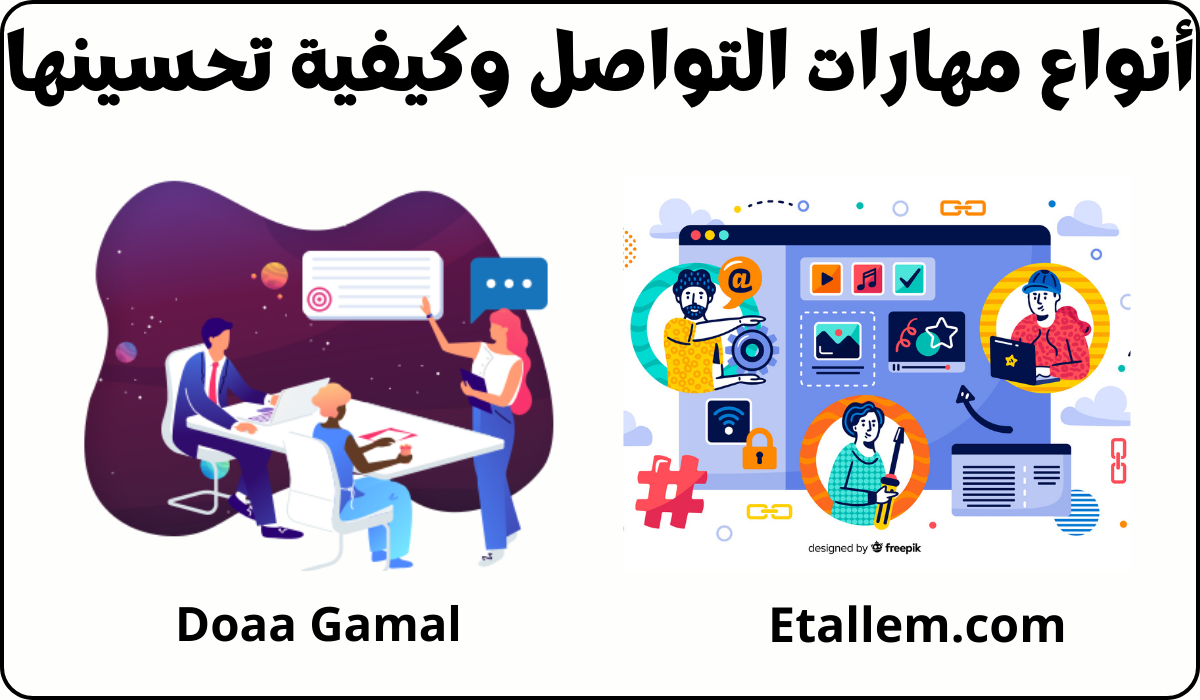 أنواع مهارات التواصل وكيفية تحسينها

designed by freepik

Etallem.com

Doaa Gamal